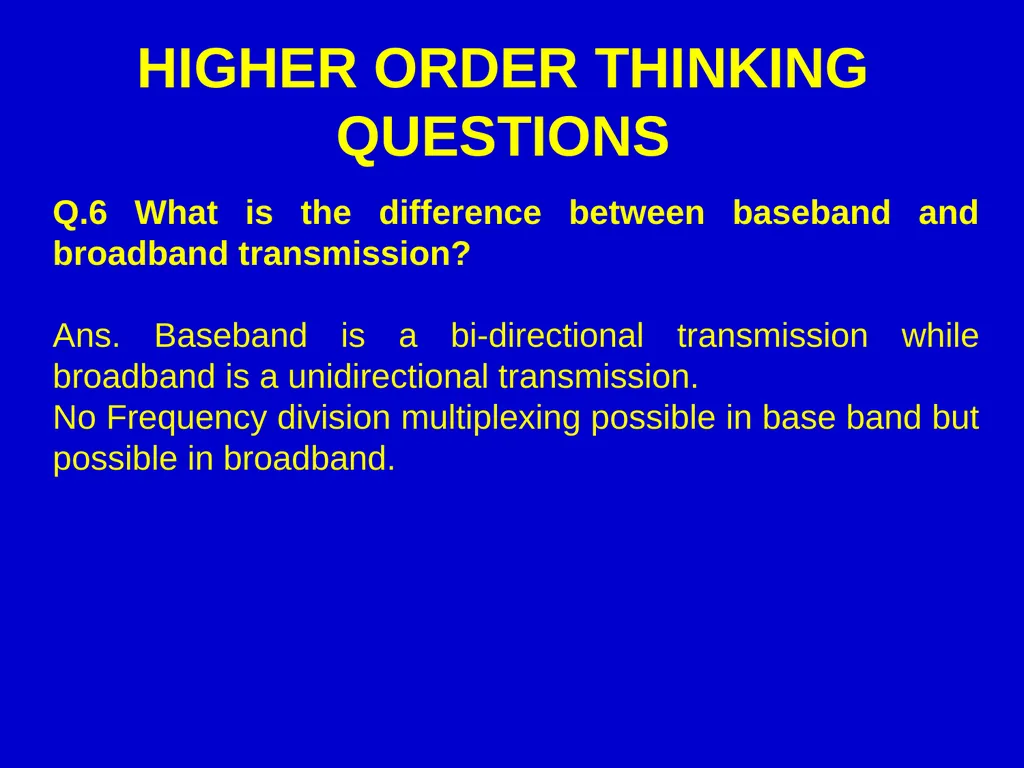 HIGHER ORDER THINKING QUESTIONS

Q.6 What is the difference between baseband and broadband transmission?

Ans. Baseband is a bi-directional transmission while broadband is a unidirectional transmission.
No Frequency division multiplexing possible in base band but possible in broadband.